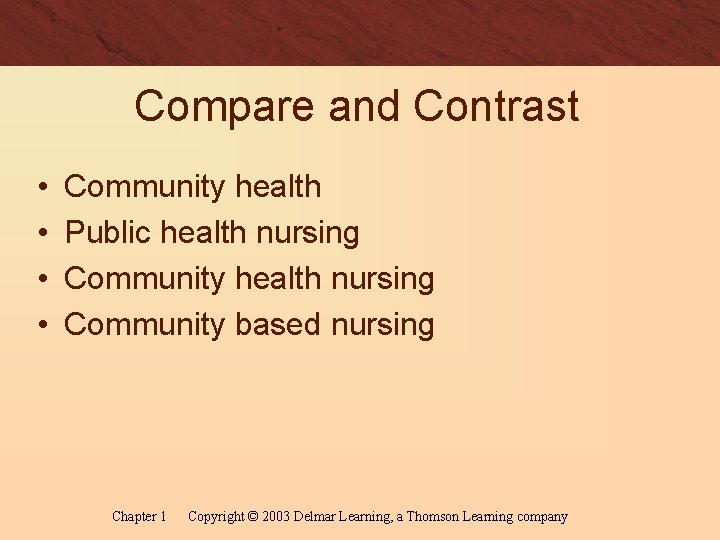 Compare and Contrast

• Community health
• Public health nursing
• Community health nursing
• Community based nursing

Chapter 1 Copyright © 2003 Delmar Learning, a Thomson Learning company